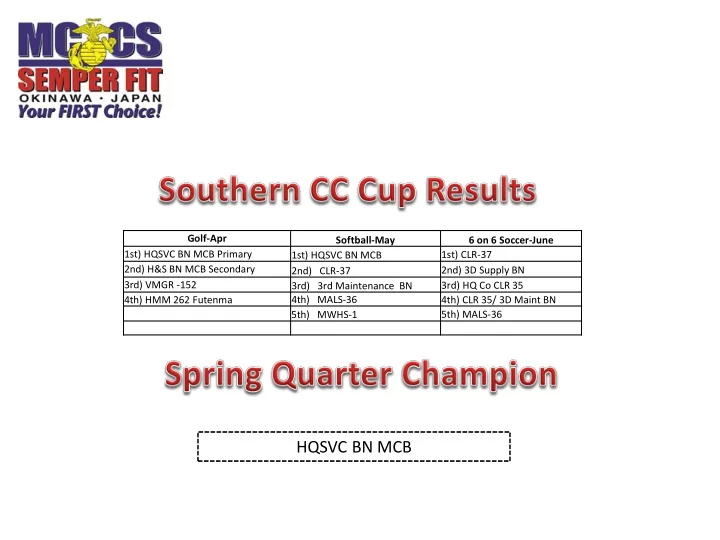 MCCS
SEMPER FIT
OKINAWA · JAPAN
Your FIRST Choice!

Southern CC Cup Results

| Golf-Apr | Softball-May | 6 on 6 Soccer-June |
|---|---|---|
| 1st) HQSVC BN MCB Primary | 1st) HQSVC BN MCB | 1st) CLR-37 |
| 2nd) H&S BN MCB Secondary | 2nd) CLR-37 | 2nd) 3D Supply BN |
| 3rd) VMGR -152 | 3rd) 3rd Maintenance BN | 3rd) HQ Co CLR 35 |
| 4th) HMM 262 Futenma | 4th) MALS-36 | 4th) CLR 35/ 3D Maint BN |
| | 5th) MWHS-1 | 5th) MALS-36 |
| | | |

Spring Quarter Champion

HQSVC BN MCB